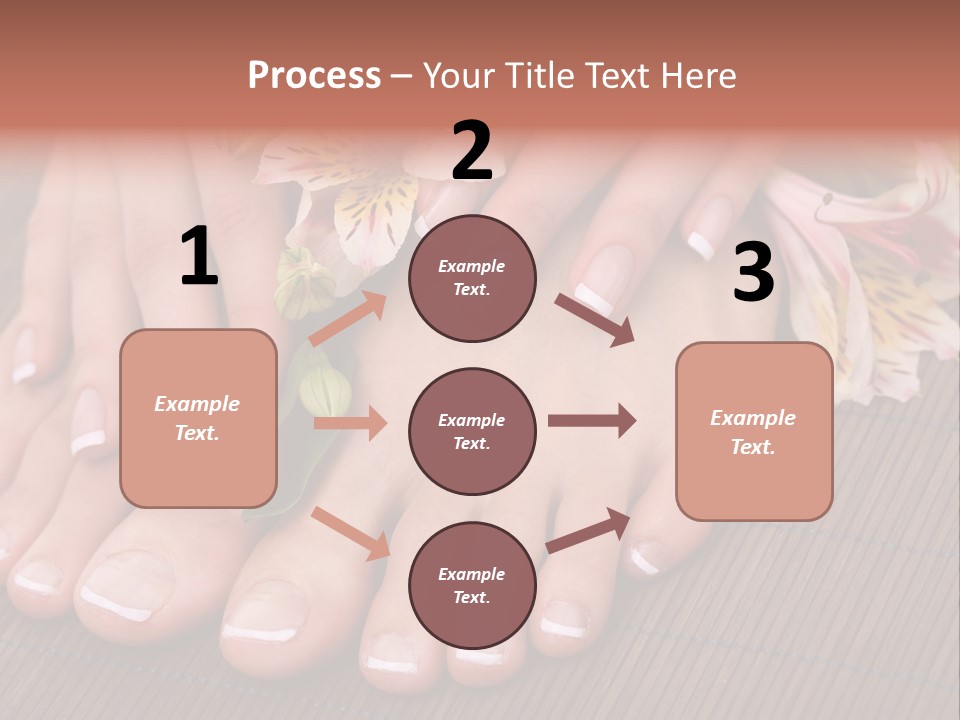 Process – Your Title Text Here

1

Example Text.

2

Example Text.

Example Text.

Example Text.

3

Example Text.